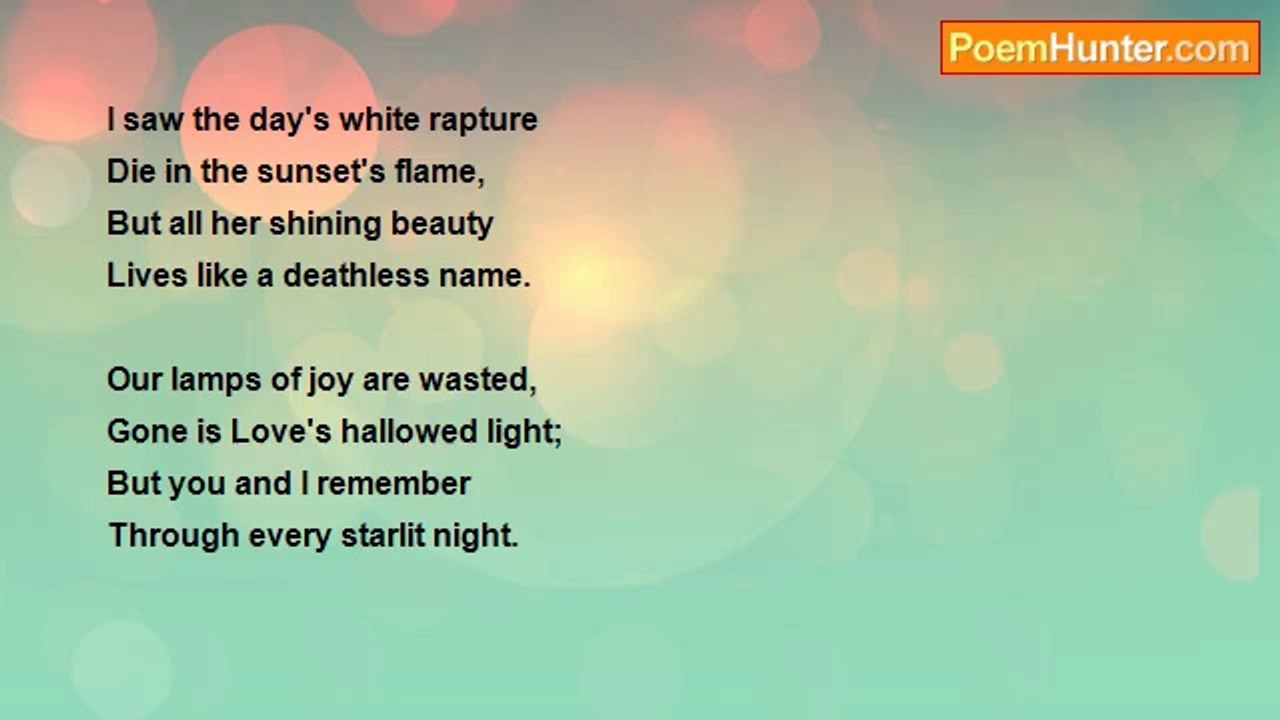 PoemHunter.com

I saw the day's white rapture
Die in the sunset's flame,
But all her shining beauty
Lives like a deathless name.

Our lamps of joy are wasted,
Gone is Love's hallowed light;
But you and I remember
Through every starlit night.